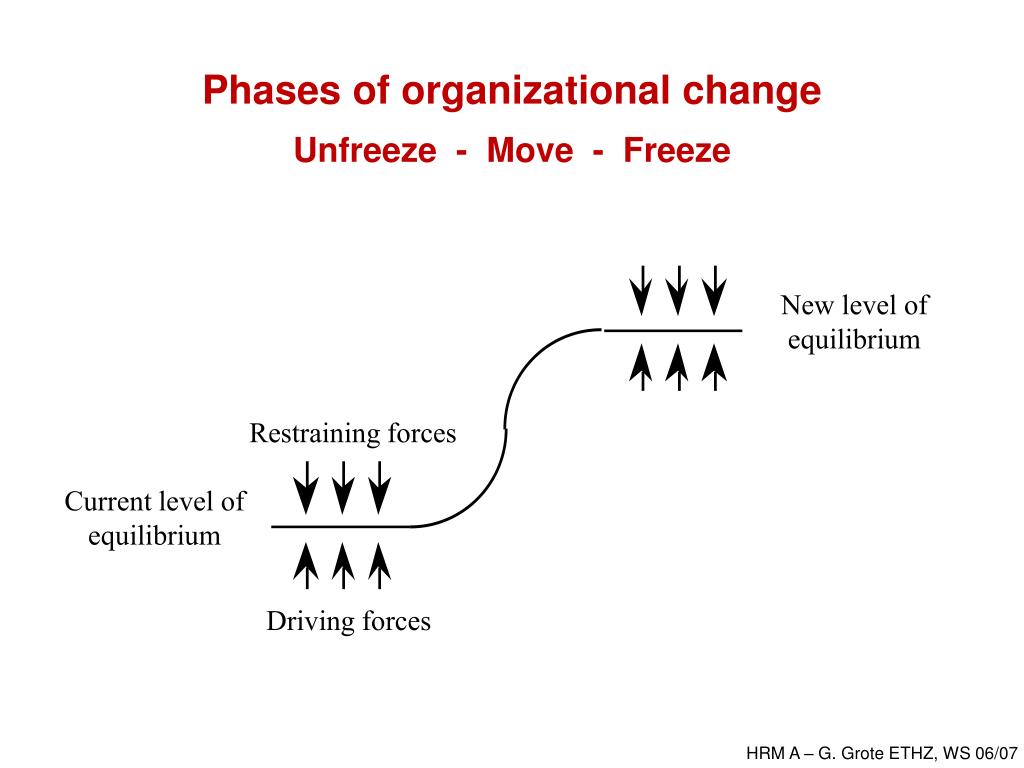 Phases of organizational change

Unfreeze - Move - Freeze

New level of equilibrium

Restraining forces

Current level of equilibrium

Driving forces

HRM A – G. Grote ETHZ, WS 06/07